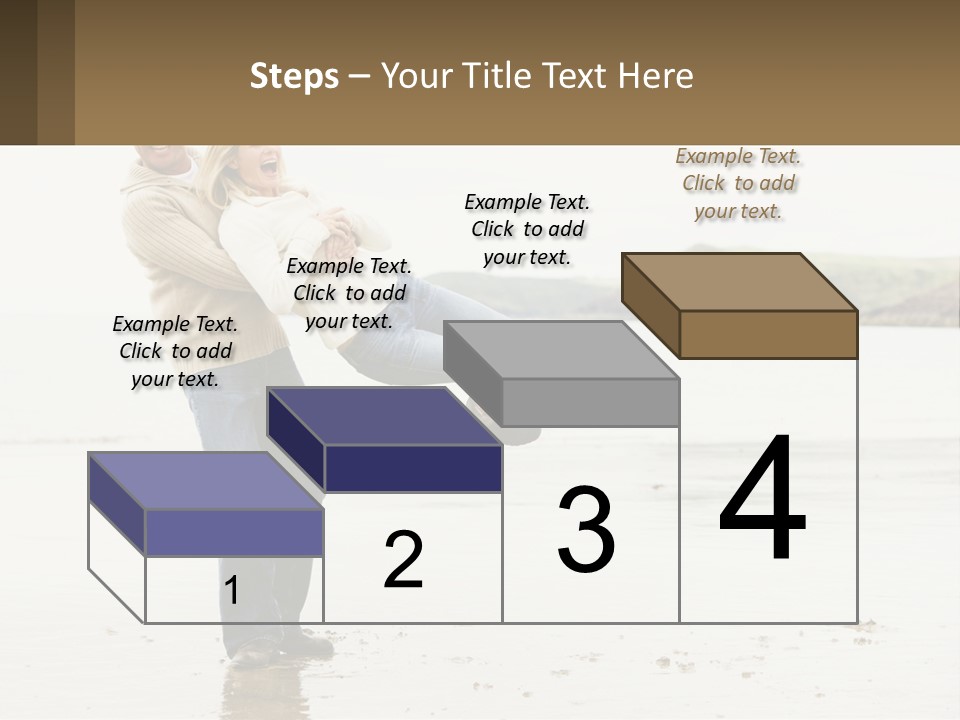 Steps – Your Title Text Here

Example Text. Click to add your text.

Example Text. Click to add your text.

Example Text. Click to add your text.

Example Text. Click to add your text.

1

2

3

4